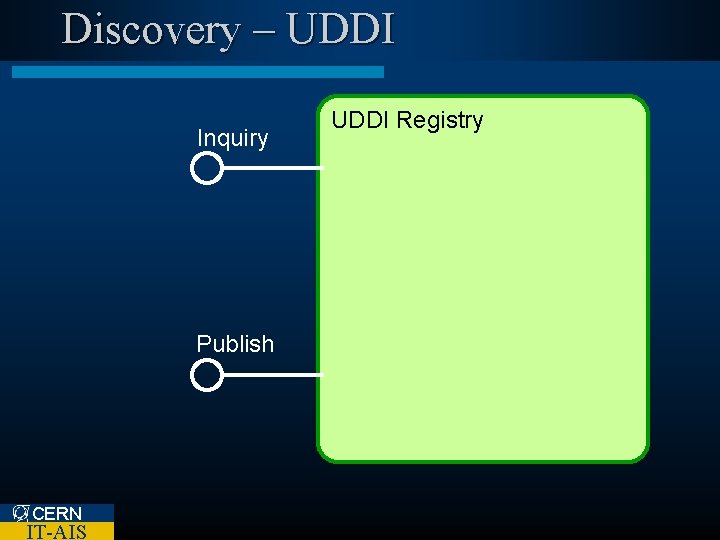 Discovery – UDDI

Inquiry

UDDI Registry

Publish

CERN
IT-AIS